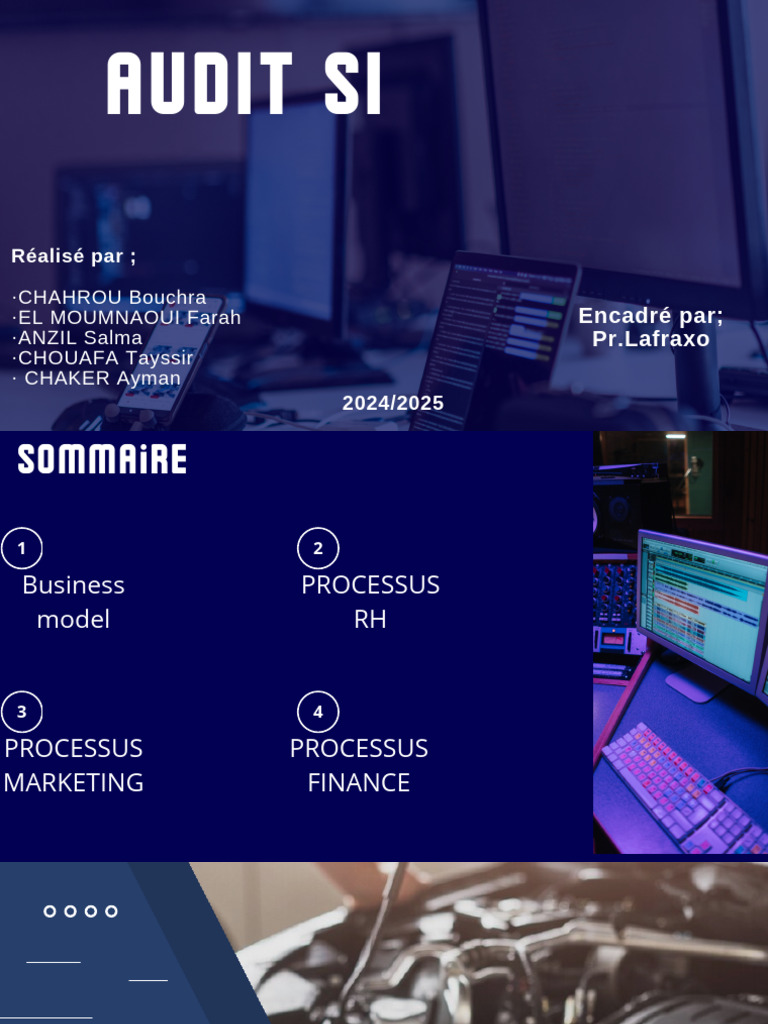 AUDIT SI

Réalisé par ;

·CHAHROU Bouchra
·EL MOUMNAOUI Farah
·ANZIL Salma
·CHOUAFA Tayssir
· CHAKER Ayman

Encadré par;
Pr.Lafraxo

2024/2025

SOMMAiRE

1
Business model

2
PROCESSUS RH

3
PROCESSUS MARKETING

4
PROCESSUS FINANCE